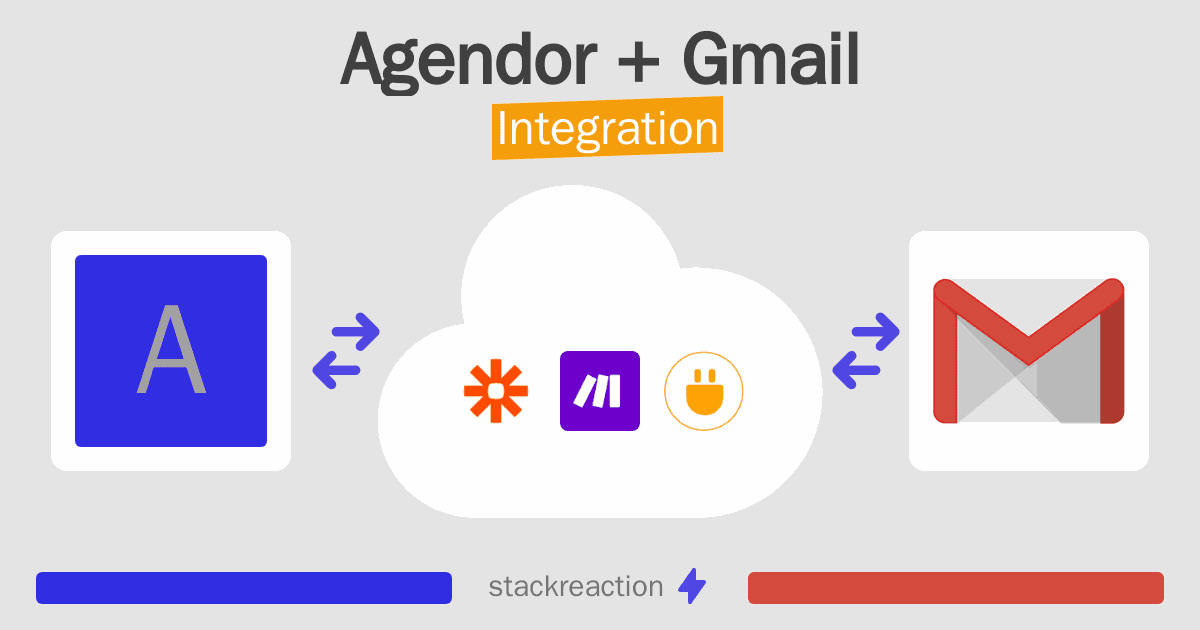 Agendor + Gmail
Integration

A

stackreaction